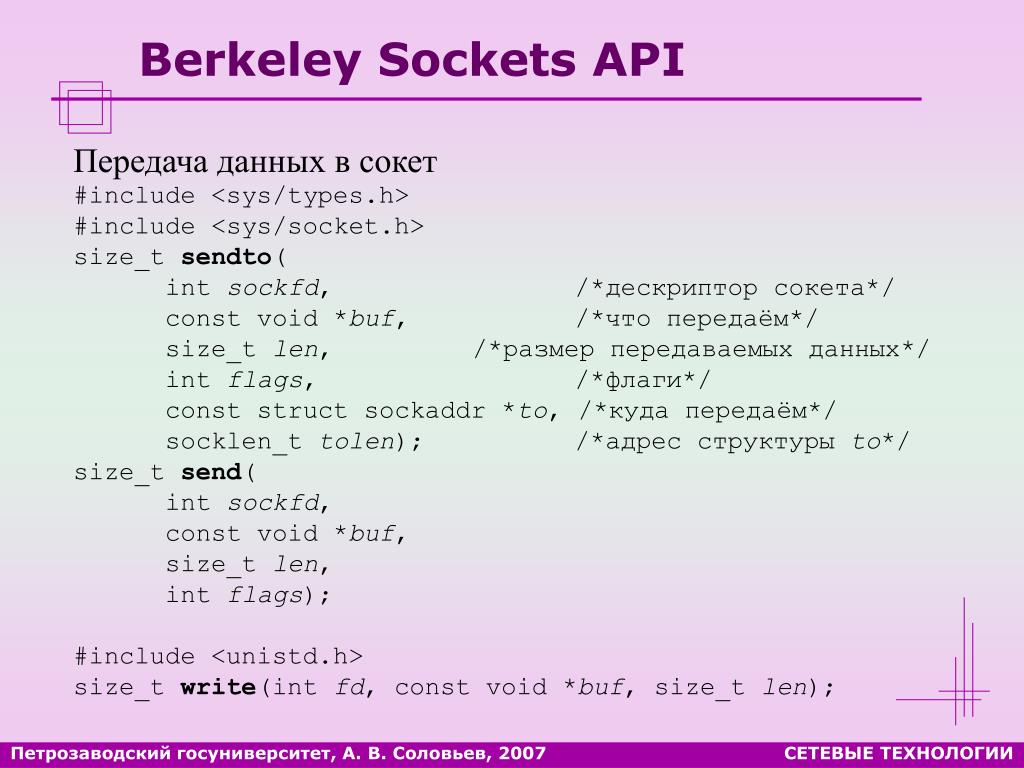 Berkeley Sockets API

Передача данных в сокет
#include <sys/types.h>
#include <sys/socket.h>
size_t sendto(
int sockfd, /*дескриптор сокета*/
const void *buf, /*что передаём*/
size_t len, /*размер передаваемых данных*/
int flags, /*флаги*/
const struct sockaddr *to, /*куда передаём*/
socklen_t tolen); /*адрес структуры to*/
size_t send(
int sockfd,
const void *buf,
size_t len,
int flags);

#include <unistd.h>
size_t write(int fd, const void *buf, size_t len);

Петрозаводский госуниверситет, А. В. Соловьев, 2007

СЕТЕВЫЕ ТЕХНОЛОГИИ